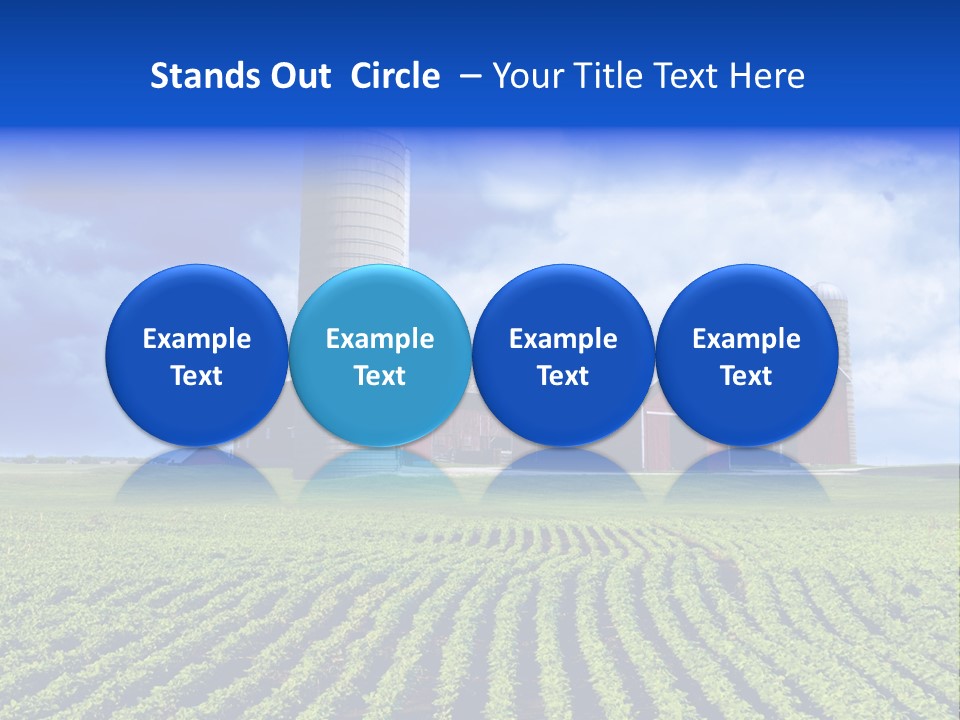 Stands Out Circle – Your Title Text Here

Example Text

Example Text

Example Text

Example Text